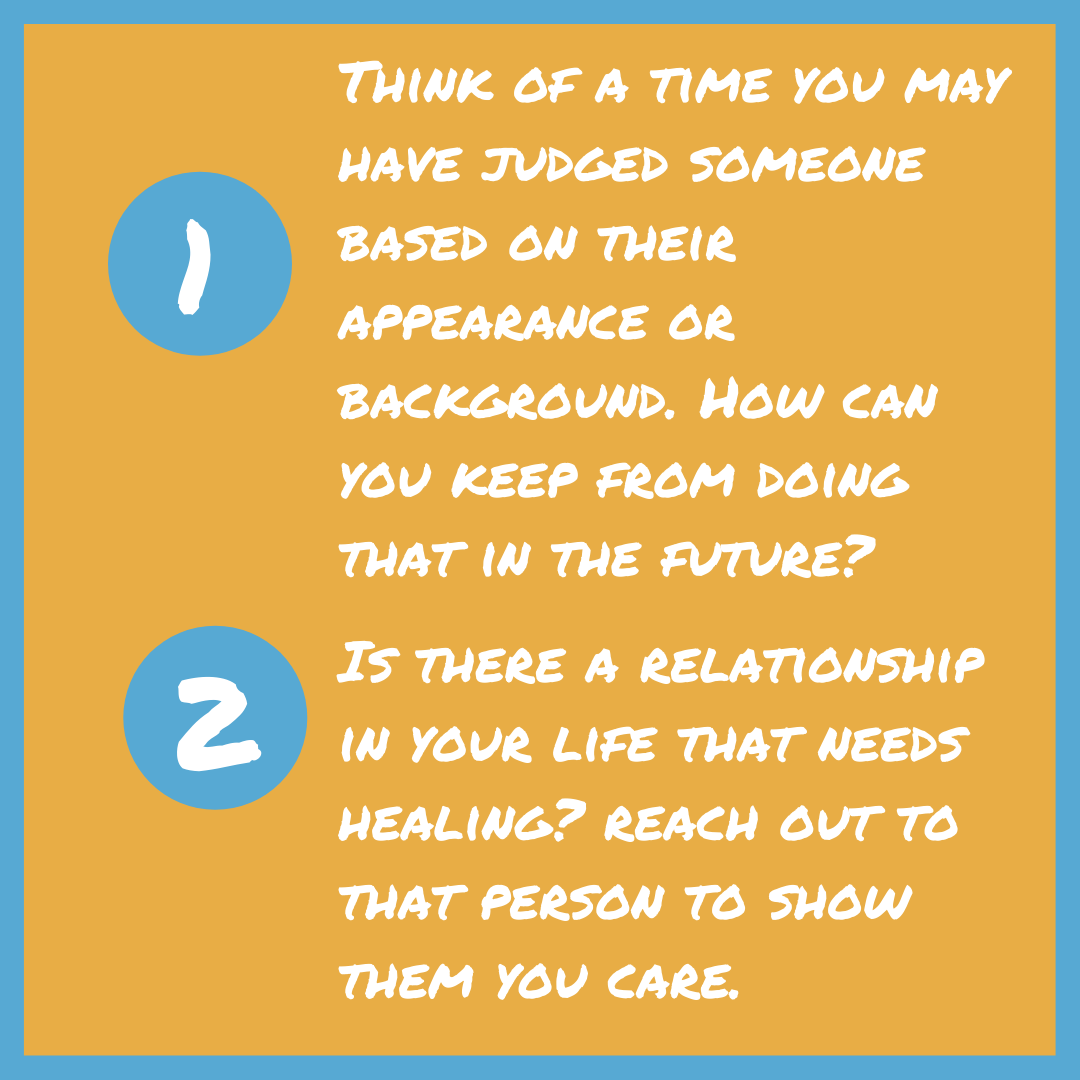 1

Think of a time you may have judged someone based on their appearance or background. How can you keep from doing that in the future?

2

Is there a relationship in your life that needs healing? reach out to that person to show them you care.